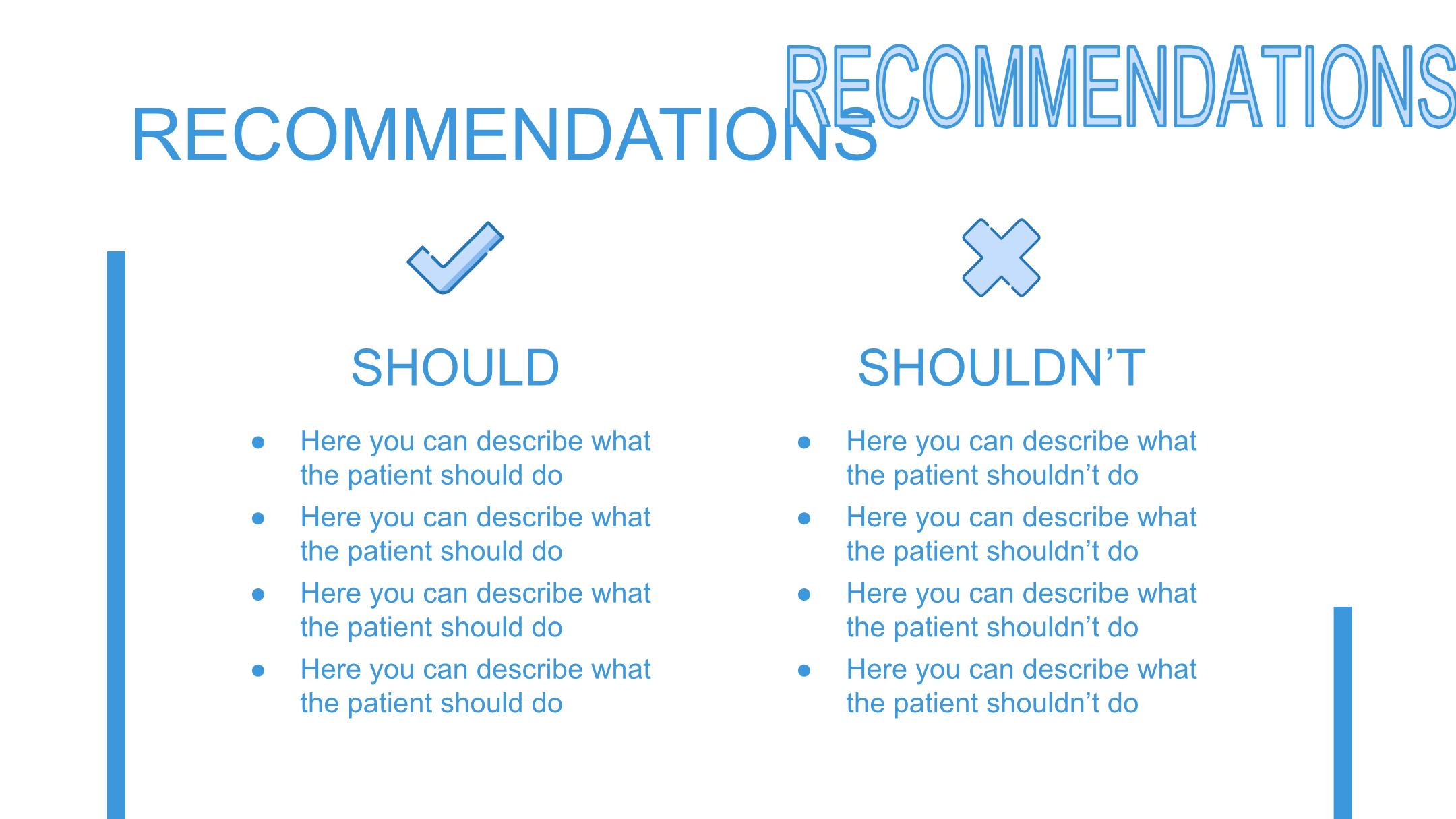 RECOMMENDATIONS

RECOMMENDATIONS

SHOULD

- Here you can describe what the patient should do
- Here you can describe what the patient should do
- Here you can describe what the patient should do
- Here you can describe what the patient should do

SHOULDN'T

- Here you can describe what the patient shouldn't do
- Here you can describe what the patient shouldn't do
- Here you can describe what the patient shouldn't do
- Here you can describe what the patient shouldn't do